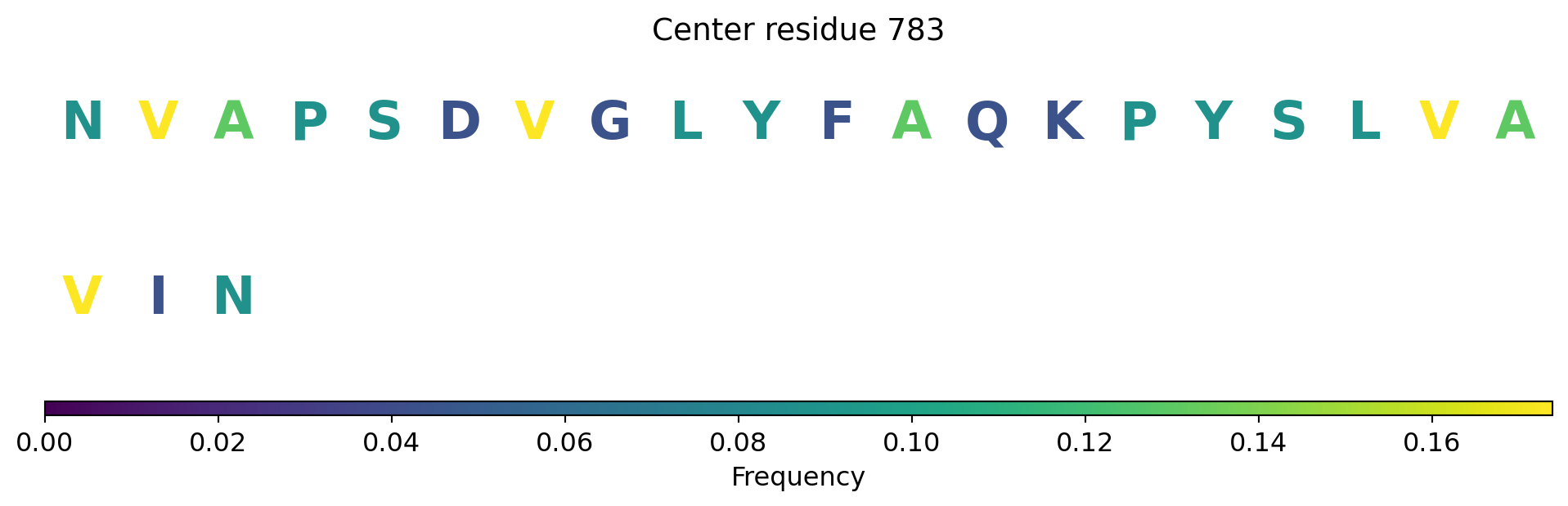 Center residue 783

N V A P S D V G L Y F A Q K P Y S L V A

V I N

0.00 0.02 0.04 0.06 0.08 0.10 0.12 0.14 0.16

Frequency